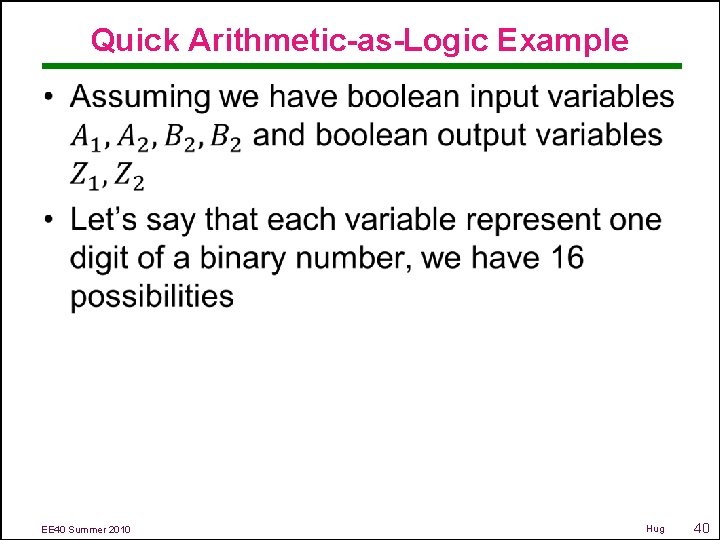 Quick Arithmetic-as-Logic Example

• Assuming we have boolean input variables $A_1, A_2, B_2, B_2$ and boolean output variables $Z_1, Z_2$

• Let's say that each variable represent one digit of a binary number, we have 16 possibilities

EE40 Summer 2010

Hug

40